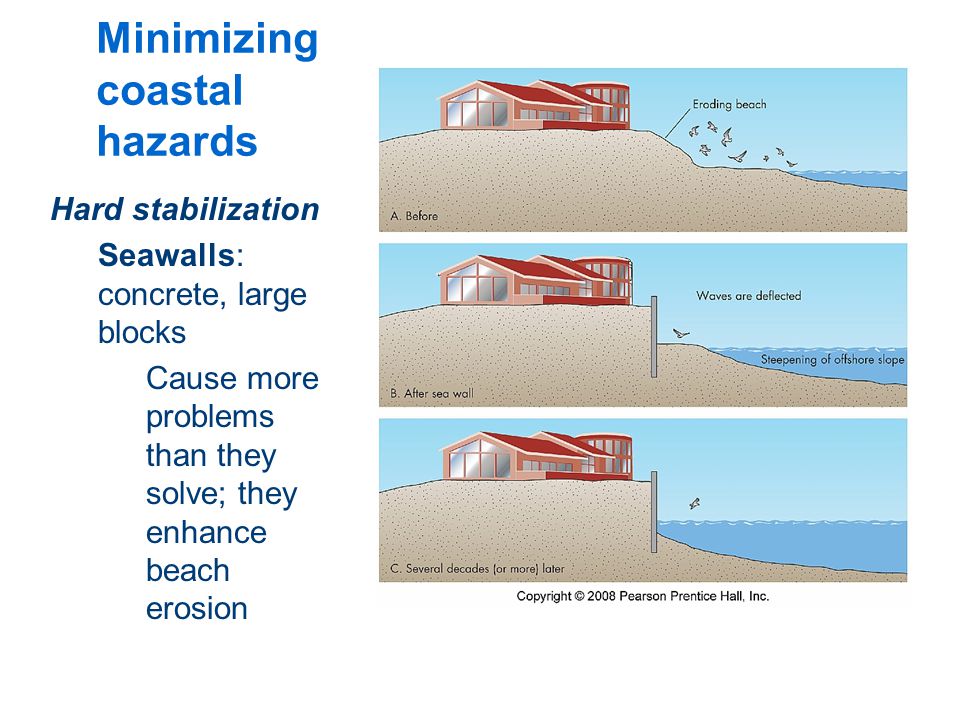 Minimizing coastal hazards

Hard stabilization

Seawalls: concrete, large blocks

Cause more problems than they solve; they enhance beach erosion

Eroding beach

A. Before

Waves are deflected

Steepening of offshore slope

B. After sea wall

C. Several decades (or more) later

Copyright © 2008 Pearson Prentice Hall, Inc.